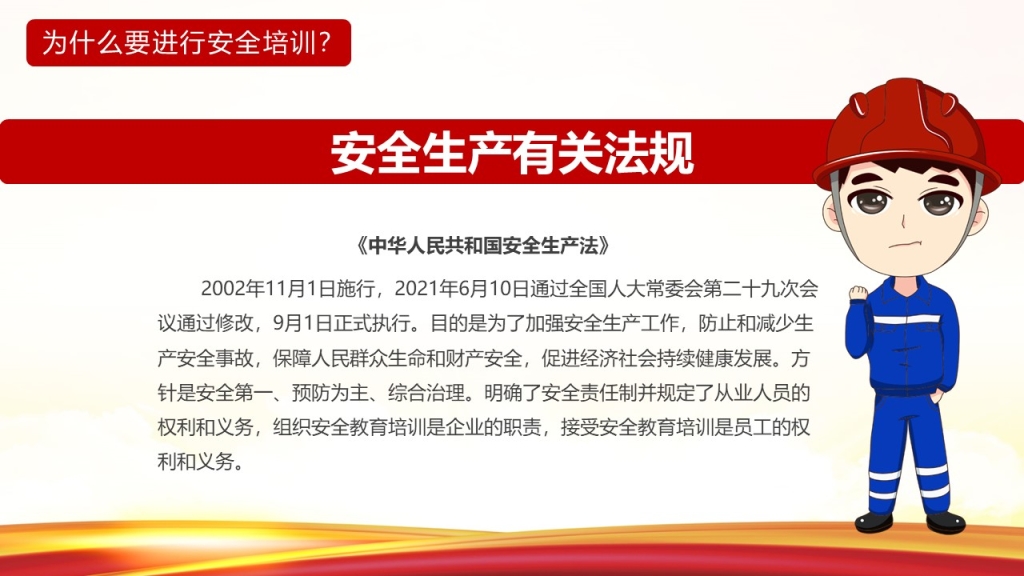 为什么要进行安全培训?

安全生产有关法规

《中华人民共和国安全生产法》

2002年11月1日施行，2021年6月10日通过全国人大常委会第二十九次会议通过修改，9月1日正式执行。目的是为了加强安全生产工作，防止和减少生产安全事故，保障人民群众生命和财产安全，促进经济社会持续健康发展。方针是安全第一、预防为主、综合治理。明确了安全责任制并规定了从业人员的权利和义务，组织安全教育培训是企业的职责，接受安全教育培训是员工的权利和义务。